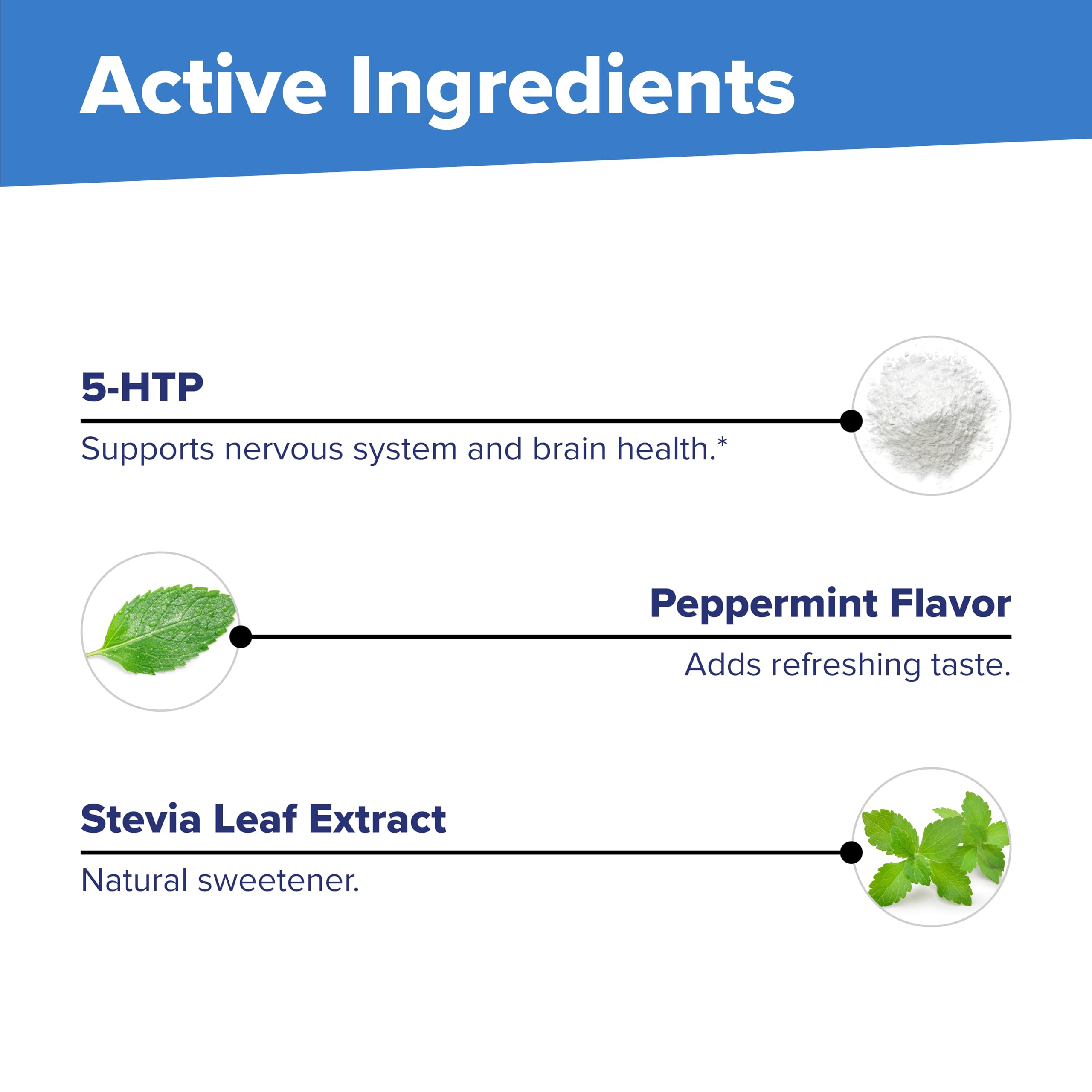 Active Ingredients

5-HTP

Supports nervous system and brain health.*

Peppermint Flavor

Adds refreshing taste.

Stevia Leaf Extract

Natural sweetener.